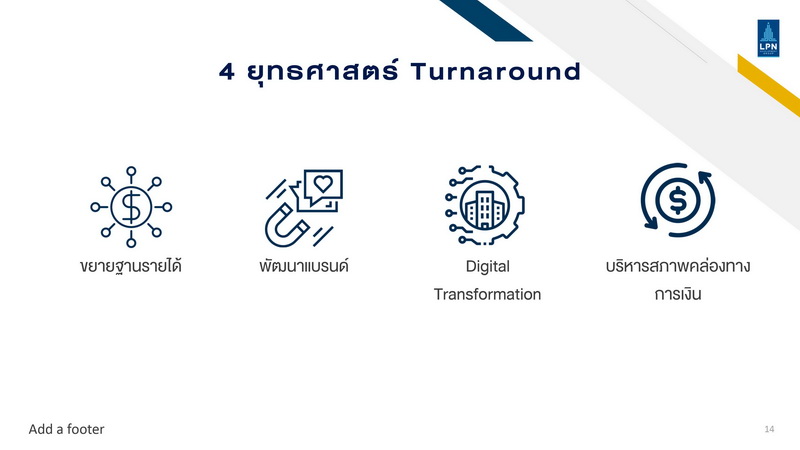 LPN

4 ยุทธศาสตร์ Turnaround

ขยายฐานรายได้

พัฒนาแบรนด์

Digital Transformation

บริหารสภาพคล่องทางการเงิน

Add a footer

14